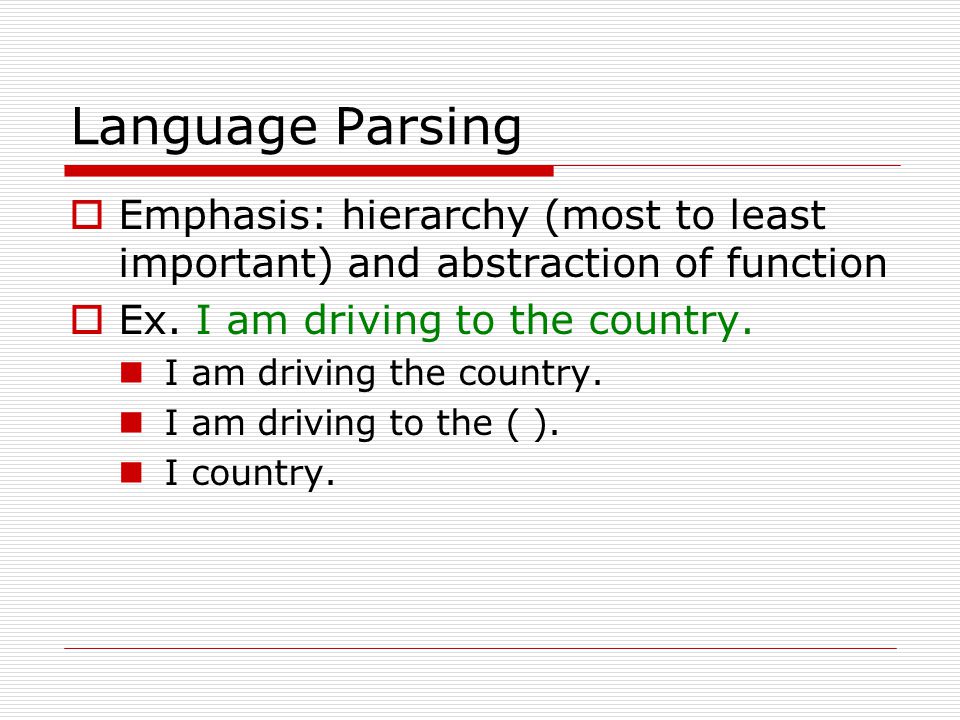 Language Parsing

Emphasis: hierarchy (most to least important) and abstraction of function

Ex. I am driving to the country.

I am driving the country.

I am driving to the ( ).

I country.